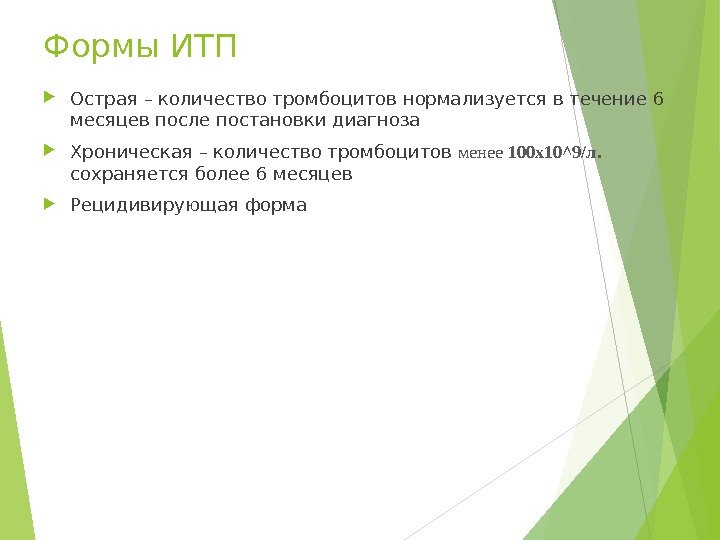 Формы ИТП

Острая – количество тромбоцитов нормализуется в течение 6 месяцев после постановки диагноза

Хроническая – количество тромбоцитов менее 100х10^9/л. сохраняется более 6 месяцев

Рецидивирующая форма